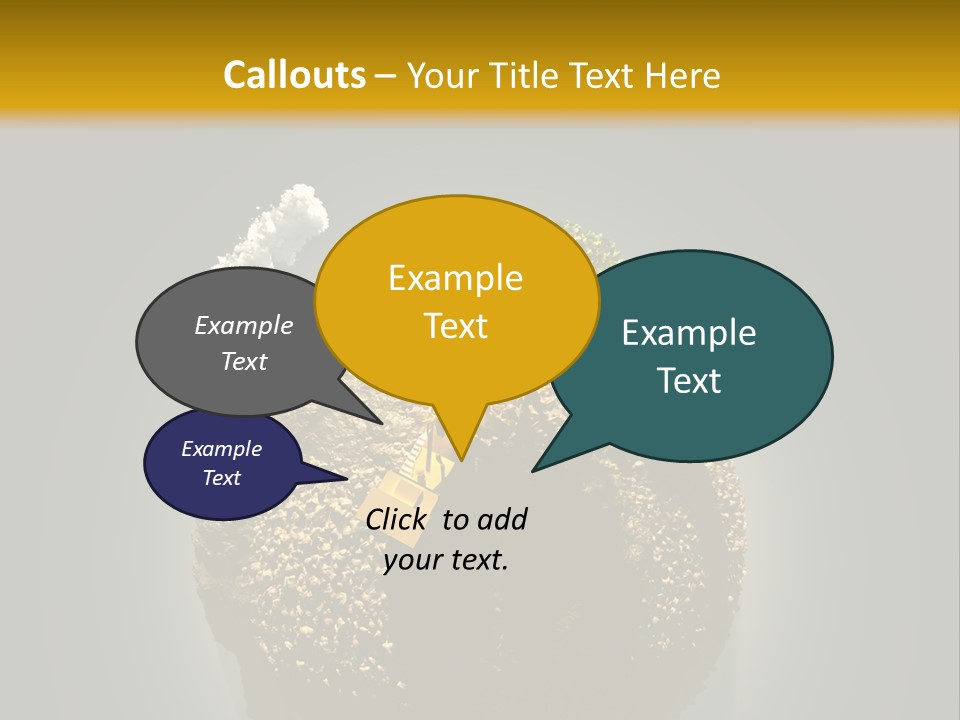 Callouts – Your Title Text Here

Example Text

Example Text

Example Text

Example Text

Click to add your text.